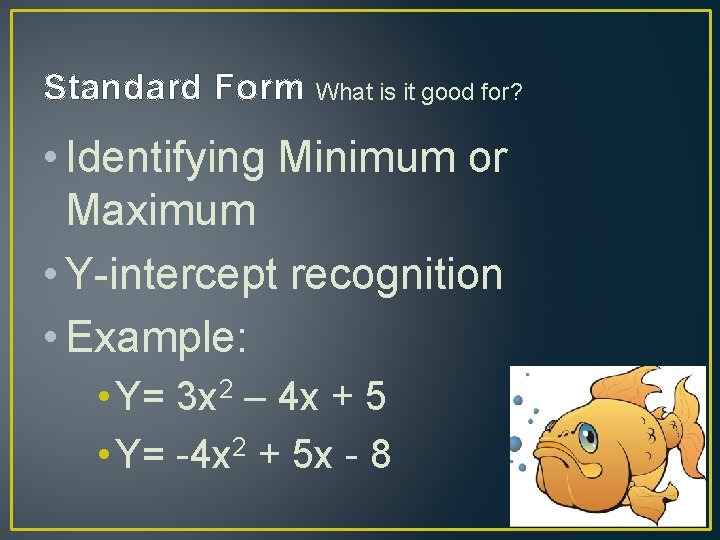 Standard Form What is it good for?

• Identifying Minimum or Maximum

• Y-intercept recognition

• Example:

• $Y= 3x^2 – 4x + 5$

• $Y= -4x^2 + 5x - 8$